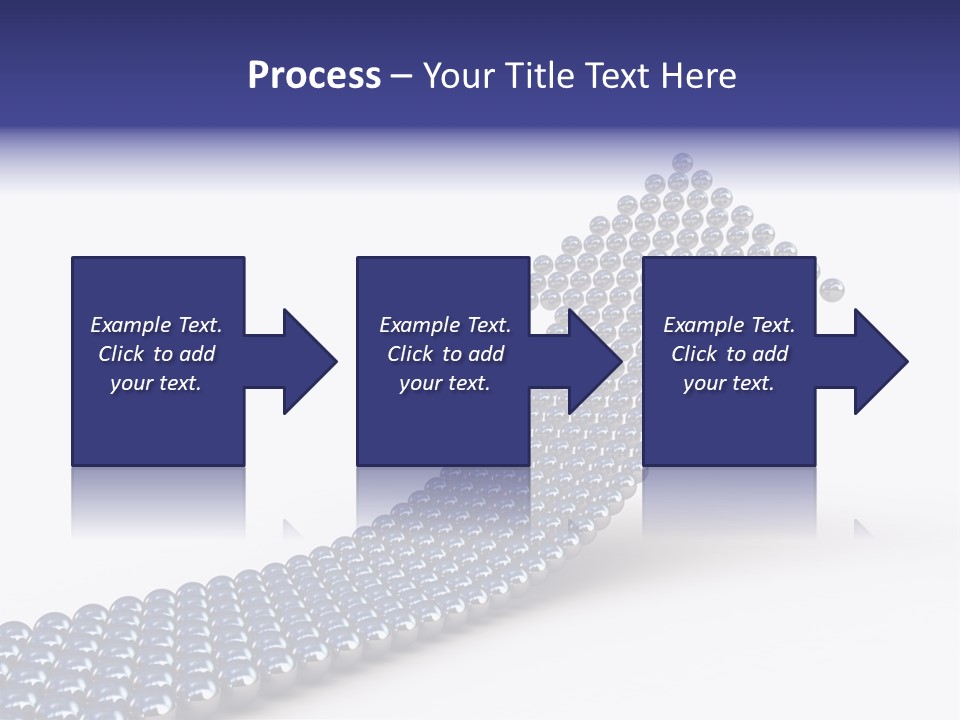 Process – Your Title Text Here

Example Text. Click to add your text.

Example Text. Click to add your text.

Example Text. Click to add your text.